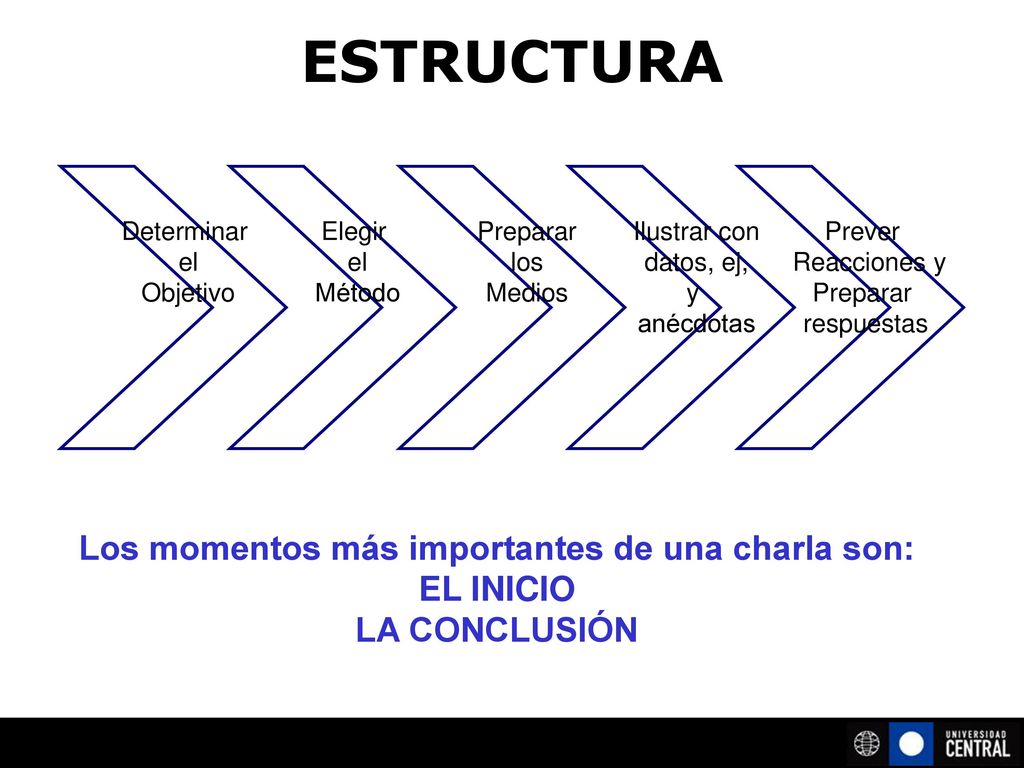 ESTRUCTURA

Determinar el Objetivo

Elegir el Método

Preparar los Medios

Ilustrar con datos, ej, y anécdotas

Prever Reacciones y Preparar respuestas

Los momentos más importantes de una charla son:
EL INICIO
LA CONCLUSIÓN

UNIVERSIDAD CENTRAL